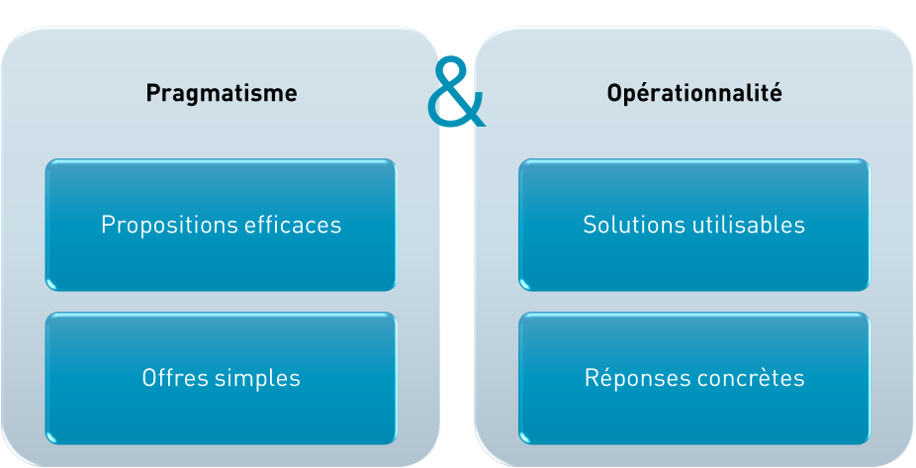 Pragmatisme

Propositions efficaces

Offres simples

&

Opérationnalité

Solutions utilisables

Réponses concrètes